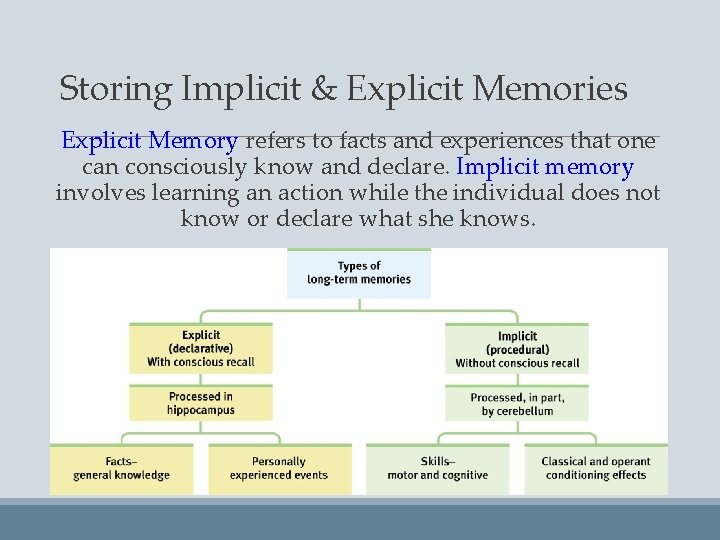 Storing Implicit & Explicit Memories

Explicit Memory refers to facts and experiences that one can consciously know and declare. Implicit memory involves learning an action while the individual does not know or declare what she knows.

Types of long-term memories

Explicit (declarative) With conscious recall

Processed in hippocampus

Facts– general knowledge

Personally experienced events

Implicit (procedural) Without conscious recall

Processed, in part, by cerebellum

Skills– motor and cognitive

Classical and operant conditioning effects